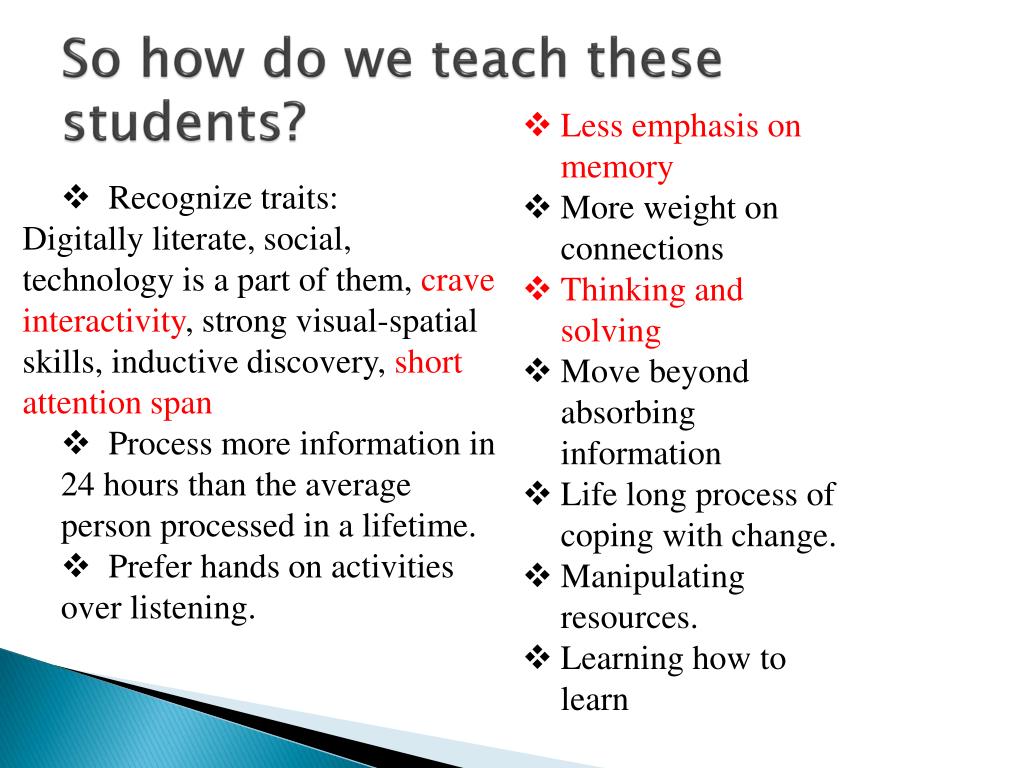 So how do we teach these students?

❖ Recognize traits:
Digitally literate, social, technology is a part of them, crave interactivity, strong visual-spatial skills, inductive discovery, short attention span

❖ Process more information in 24 hours than the average person processed in a lifetime.

❖ Prefer hands on activities over listening.

❖ Less emphasis on memory
❖ More weight on connections
❖ Thinking and solving
❖ Move beyond absorbing information
❖ Life long process of coping with change.
❖ Manipulating resources.
❖ Learning how to learn